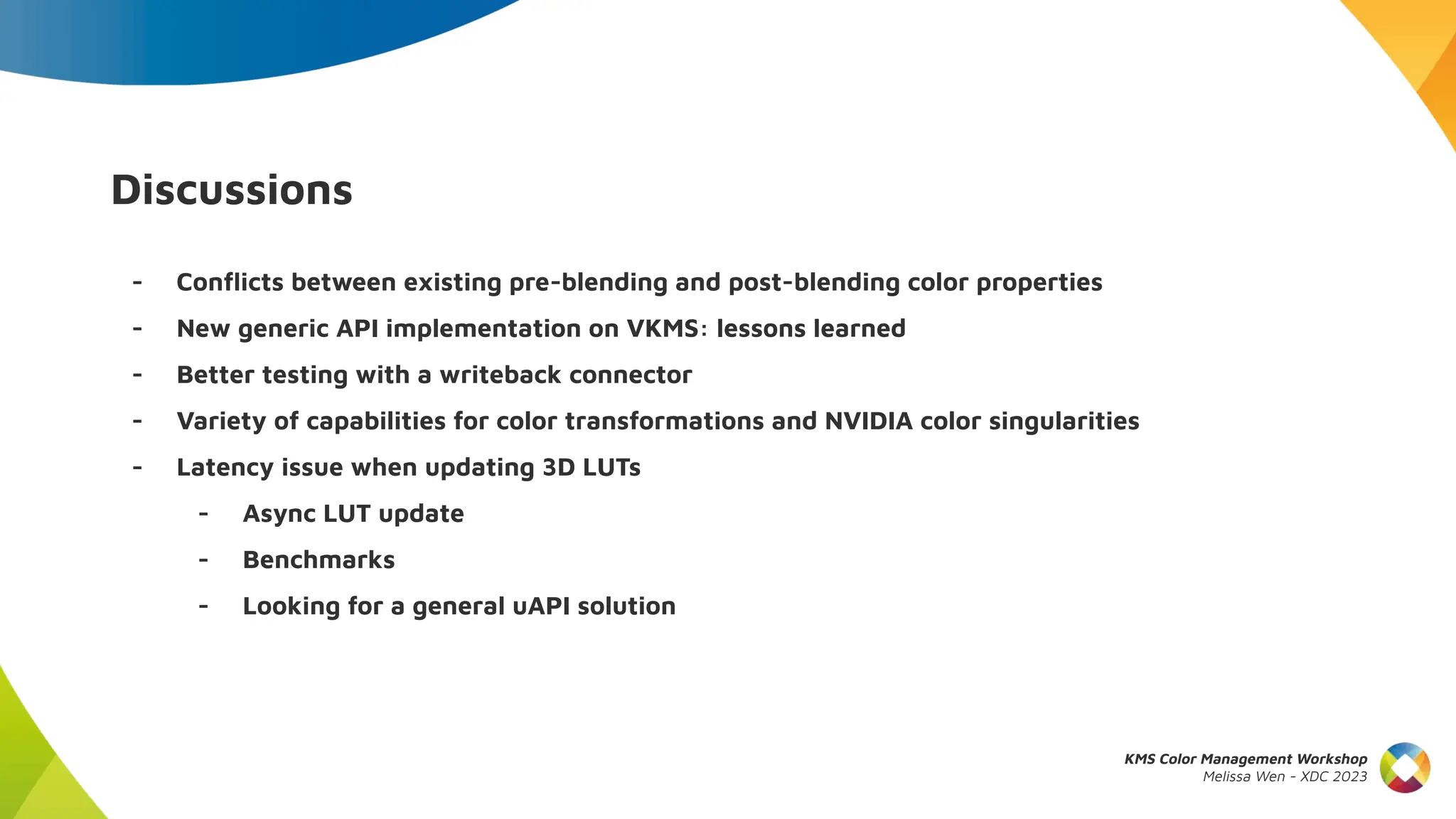 Discussions

- Conflicts between existing pre-blending and post-blending color properties
- New generic API implementation on VKMS: lessons learned
- Better testing with a writeback connector
- Variety of capabilities for color transformations and NVIDIA color singularities
- Latency issue when updating 3D LUTs
  - Async LUT update
  - Benchmarks
  - Looking for a general uAPI solution

KMS Color Management Workshop
Melissa Wen - XDC 2023